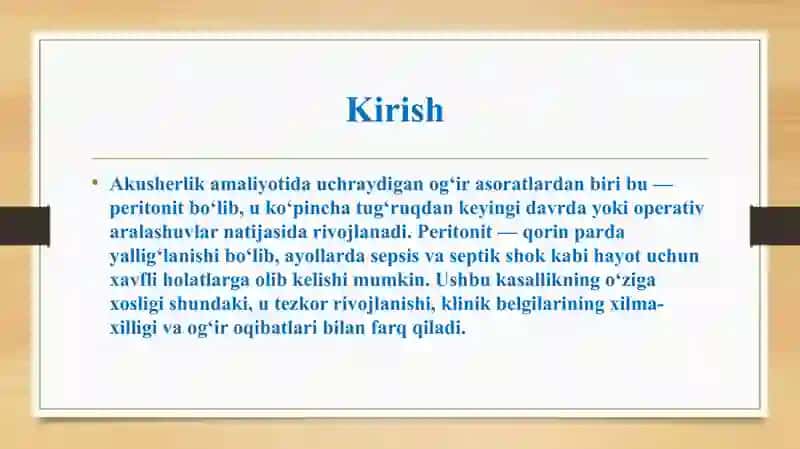 Kirish

• Akusherlik amaliyotida uchraydigan og‘ir asoratlardan biri bu — peritonit bo‘lib, u ko‘pincha tug‘ruqdan keyingi davrda yoki operativ aralashuvlar natijasida rivojlanadi. Peritonit — qorin parda yallig‘lanishi bo‘lib, ayollarda sepsis va septik shok kabi hayot uchun xavfli holatlarga olib kelishi mumkin. Ushbu kasallikning o‘ziga xosligi shundaki, u tezkor rivojlanishi, klinik belgilarining xilma-xilligi va og‘ir oqibatlari bilan farq qiladi.